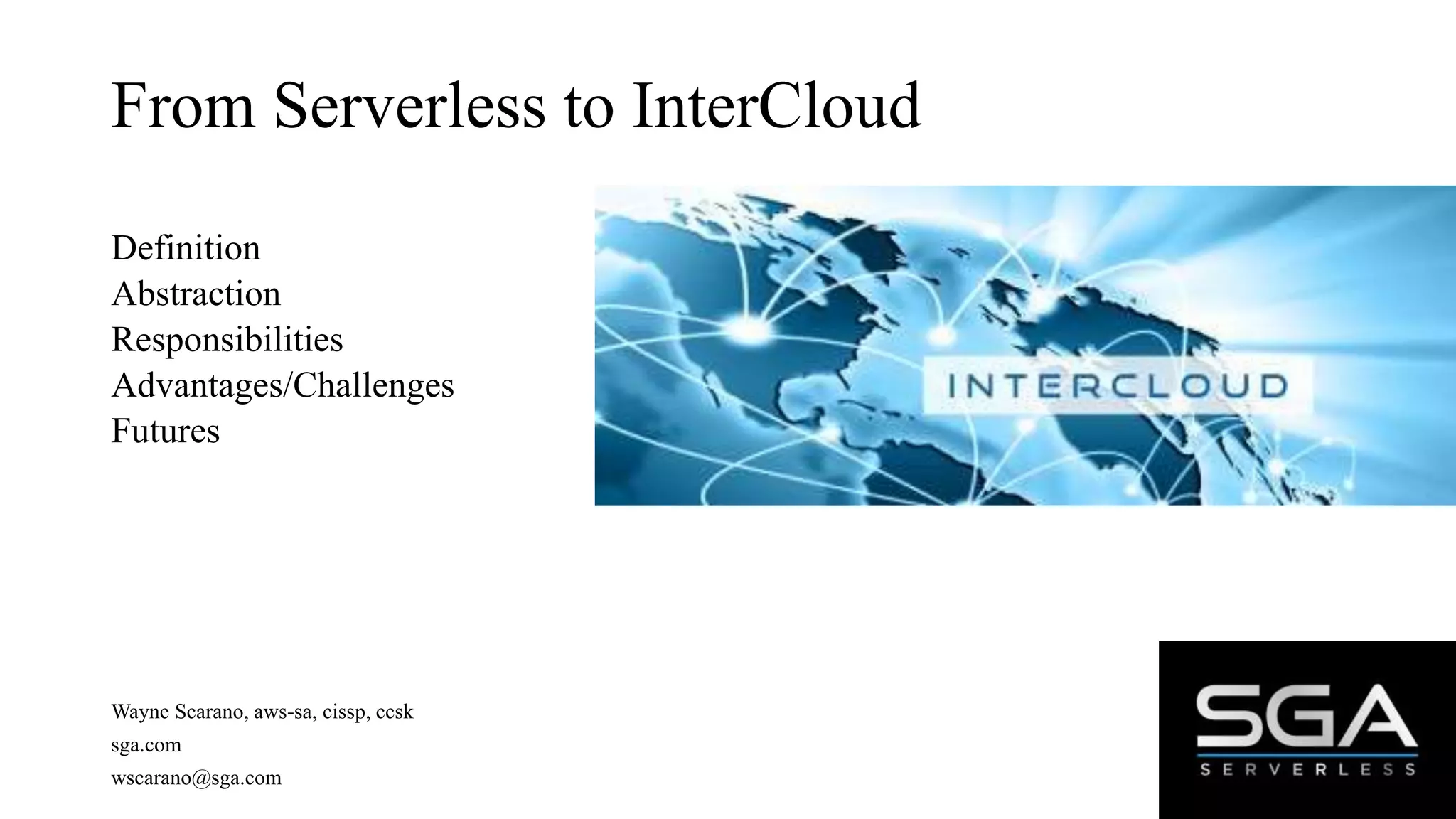 From Serverless to InterCloud

Definition
Abstraction
Responsibilities
Advantages/Challenges
Futures

INTERCLOUD

Wayne Scarano, aws-sa, cissp, ccsk
sga.com
wscarano@sga.com

SGA
SERVERLESS